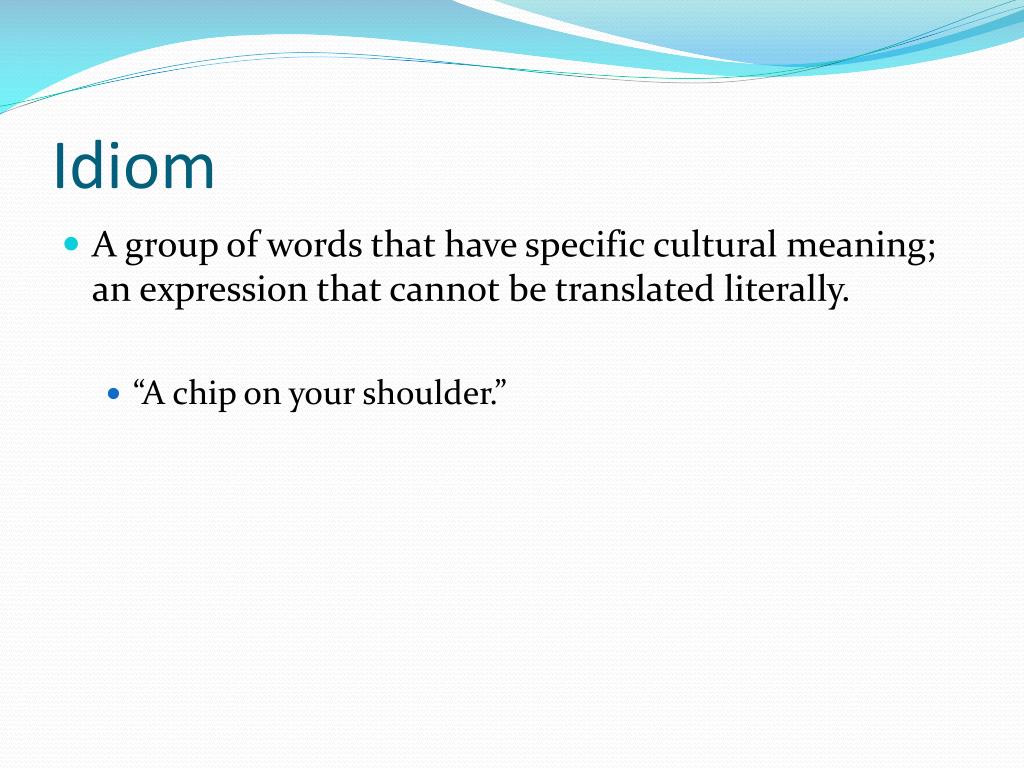 Idiom

A group of words that have specific cultural meaning; an expression that cannot be translated literally.

“A chip on your shoulder.”